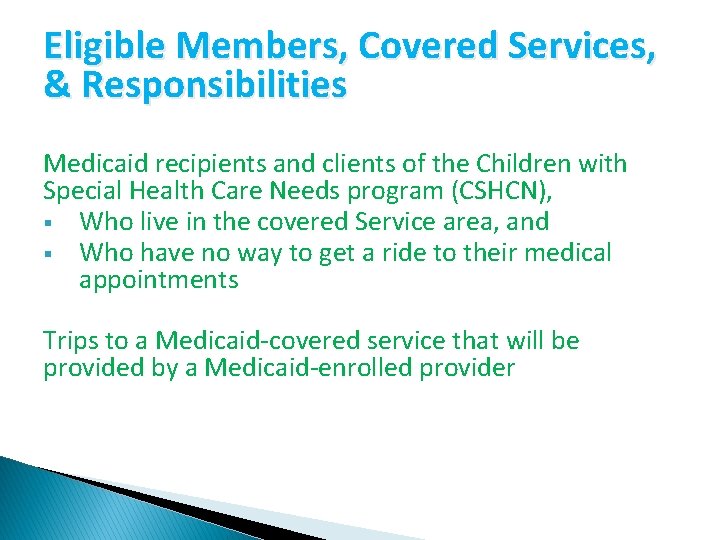 Eligible Members, Covered Services, & Responsibilities

Medicaid recipients and clients of the Children with Special Health Care Needs program (CSHCN),

• Who live in the covered Service area, and
• Who have no way to get a ride to their medical appointments

Trips to a Medicaid-covered service that will be provided by a Medicaid-enrolled provider